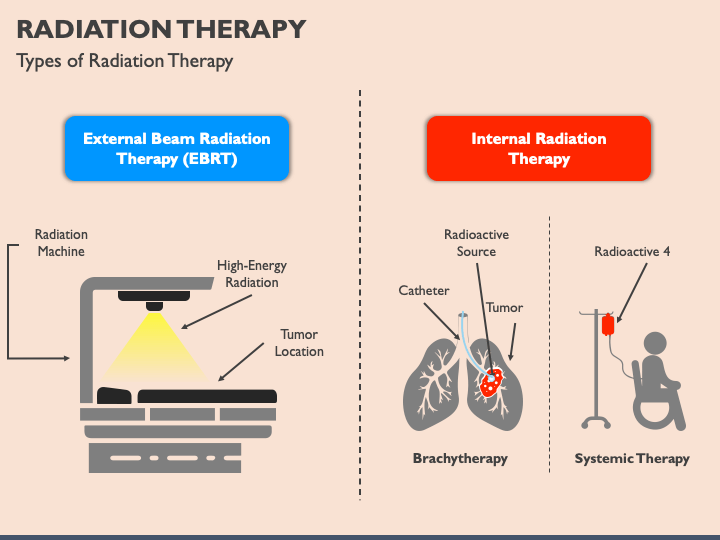 RADIATION THERAPY
Types of Radiation Therapy

External Beam Radiation Therapy (EBRT)

Radiation Machine

High-Energy Radiation

Tumor Location

Internal Radiation Therapy

Radioactive Source

Catheter

Tumor

Brachytherapy

Radioactive 4

Systemic Therapy